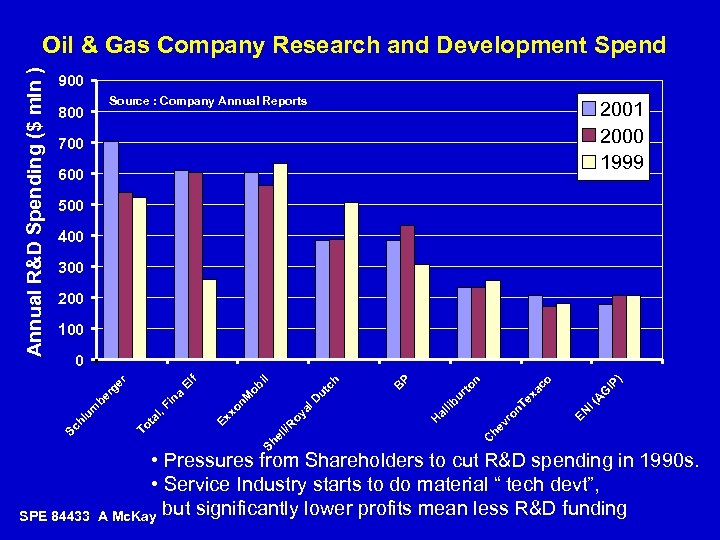 Oil & Gas Company Research and Development Spend

Annual R&D Spending ($ mln )

900
800
700
600
500
400
300
200
100
0

Source : Company Annual Reports

2001
2000
1999

Schlumberger
Total, Fina Elf
ExxonMobil
Shell/Royal Dutch
BP
Halliburton
ChevronTexaco
ENI (AGIP)

• Pressures from Shareholders to cut R&D spending in 1990s.
• Service Industry starts to do material " tech devt", but significantly lower profits mean less R&D funding

SPE 84433 A McKay